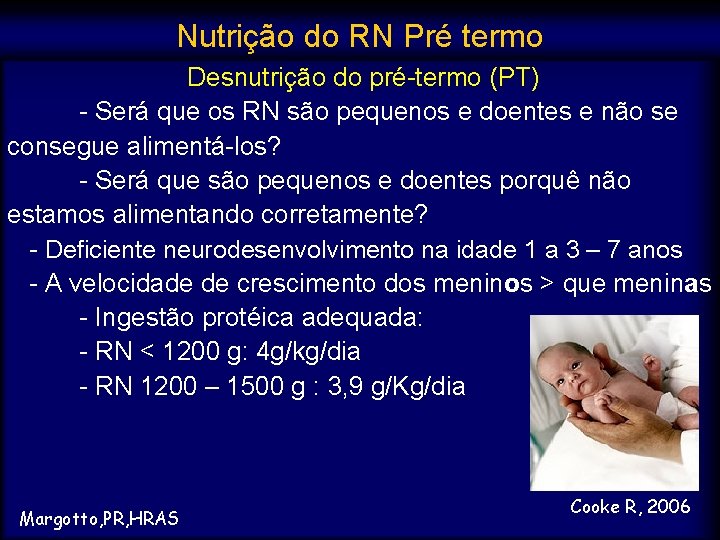 Nutrição do RN Pré termo

Desnutrição do pré-termo (PT)

- Será que os RN são pequenos e doentes e não se consegue alimentá-los?

- Será que são pequenos e doentes porquê não estamos alimentando corretamente?

- Deficiente neurodesenvolvimento na idade 1 a 3 – 7 anos

- A velocidade de crescimento dos meninos > que meninas

- Ingestão protéica adequada:

- RN < 1200 g: 4g/kg/dia

- RN 1200 – 1500 g : 3,9 g/Kg/dia

Cooke R, 2006

Margotto,PR,HRAS